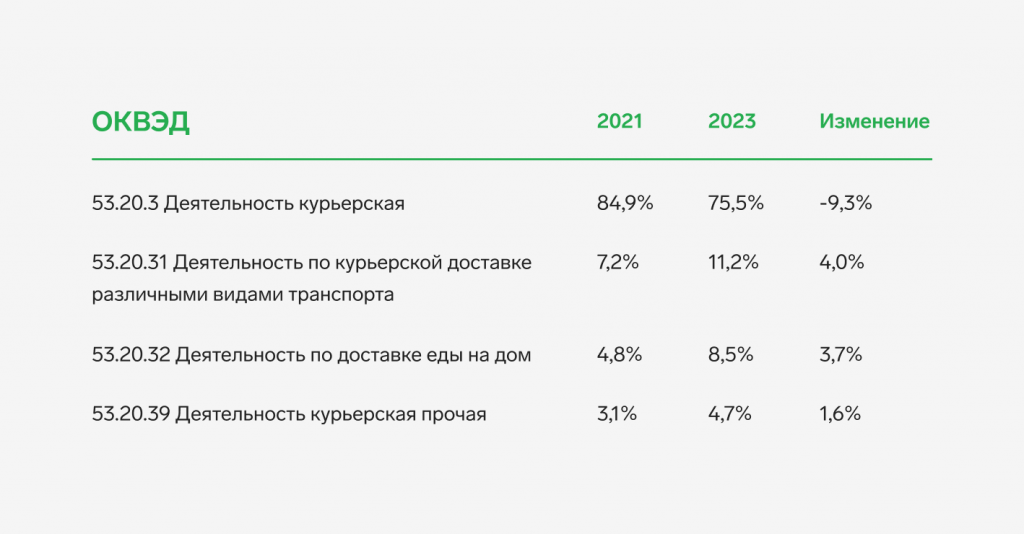 | ОКВЭД | 2021 | 2023 | Изменение |
|---|---|---|---|
| 53.20.3 Деятельность курьерская | 84,9% | 75,5% | -9,3% |
| 53.20.31 Деятельность по курьерской доставке различными видами транспорта | 7,2% | 11,2% | 4,0% |
| 53.20.32 Деятельность по доставке еды на дом | 4,8% | 8,5% | 3,7% |
| 53.20.39 Деятельность курьерская прочая | 3,1% | 4,7% | 1,6% |